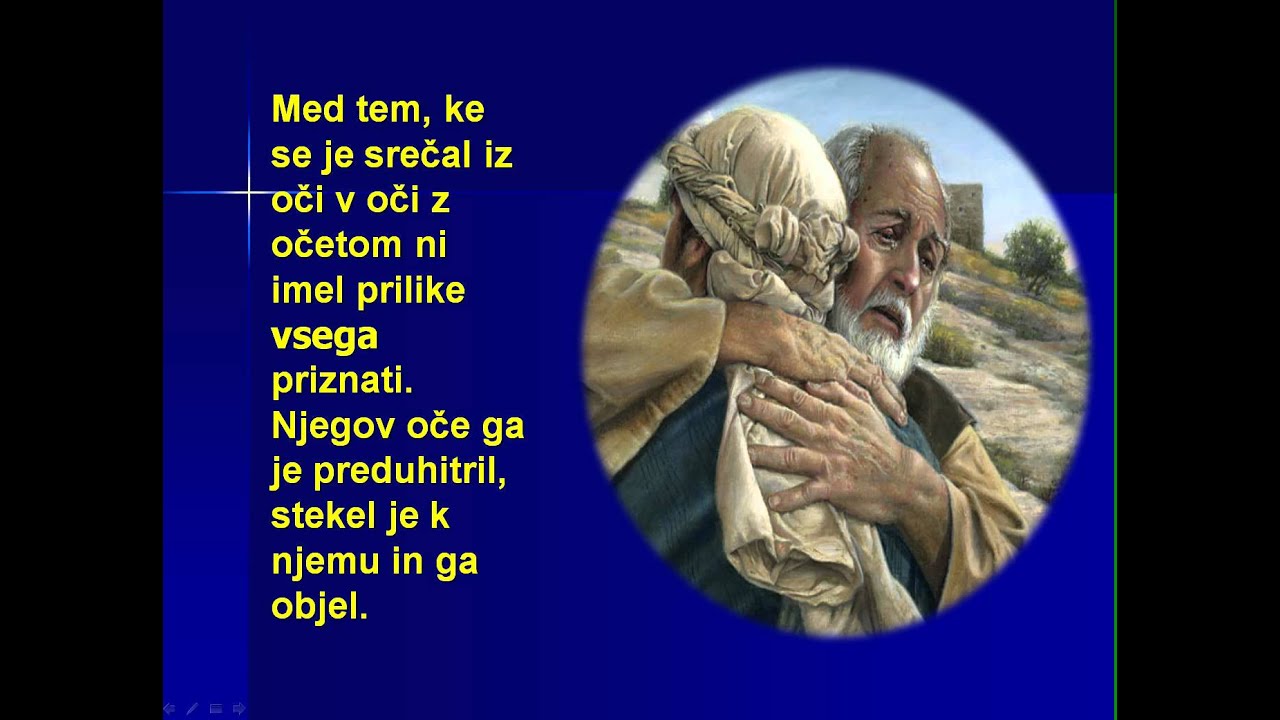 Med tem, ke se je srečal iz oči v oči z očetom ni imel prilike vsega priznati. Njegov oče ga je preduhitril, stekel je k njemu in ga objel.